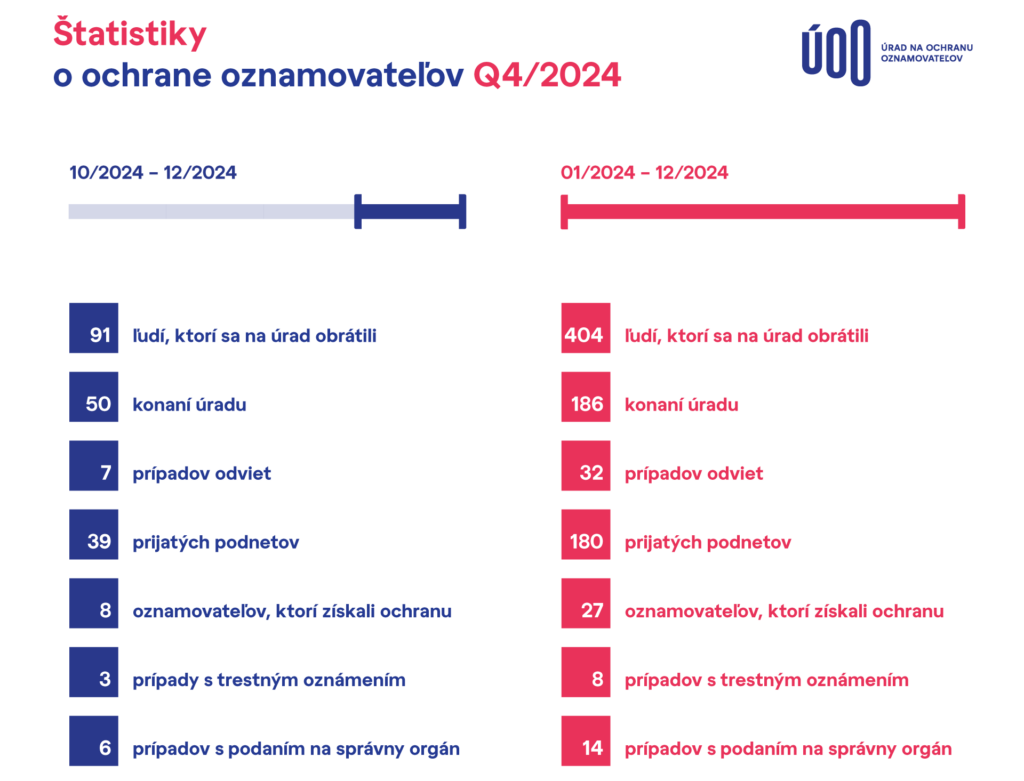 Štatistiky
o ochrane oznamovateľov Q4/2024

ÚOO ÚRAD NA OCHRANU OZNAMOVATEĽOV

10/2024 – 12/2024

91 ľudí, ktorí sa na úrad obrátili

50 konaní úradu

7 prípadov odviet

39 prijatých podnetov

8 oznamovateľov, ktorí získali ochranu

3 prípady s trestným oznámením

6 prípadov s podaním na správny orgán

01/2024 – 12/2024

404 ľudí, ktorí sa na úrad obrátili

186 konaní úradu

32 prípadov odviet

180 prijatých podnetov

27 oznamovateľov, ktorí získali ochranu

8 prípadov s trestným oznámením

14 prípadov s podaním na správny orgán